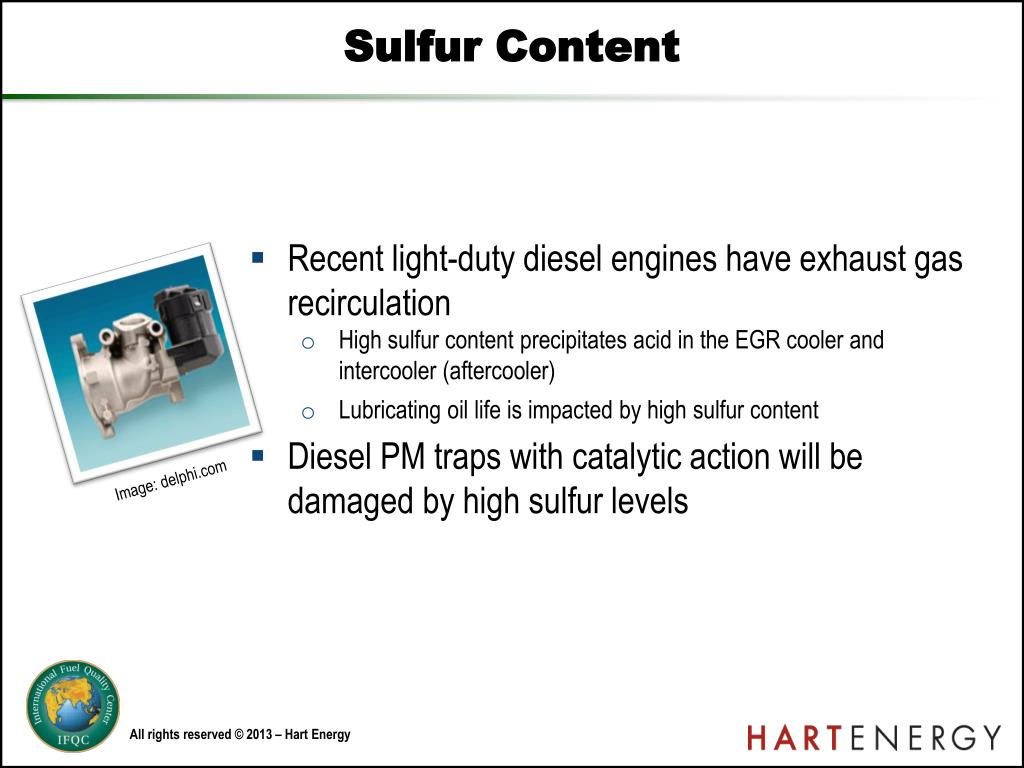 Sulfur Content

Image: delphi.com

▪ Recent light-duty diesel engines have exhaust gas recirculation
o High sulfur content precipitates acid in the EGR cooler and intercooler (aftercooler)
o Lubricating oil life is impacted by high sulfur content
▪ Diesel PM traps with catalytic action will be damaged by high sulfur levels

International Fuel Quality Center
IFQC

All rights reserved © 2013 – Hart Energy

HARTENERGY